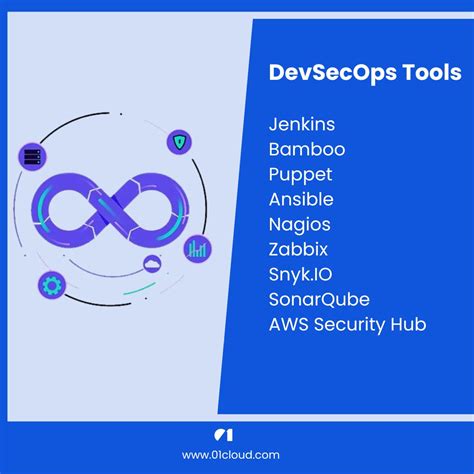 DevSecOps Tools

Jenkins
Bamboo
Puppet
Ansible
Nagios
Zabbix
Snyk.IO
SonarQube
AWS Security Hub

01

www.01cloud.com